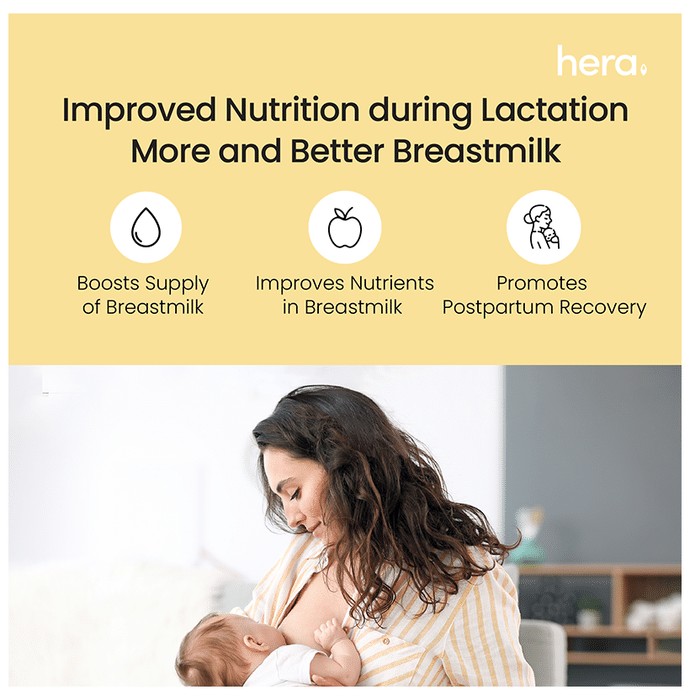 hera

Improved Nutrition during Lactation
More and Better Breastmilk

Boosts Supply of Breastmilk

Improves Nutrients in Breastmilk

Promotes Postpartum Recovery